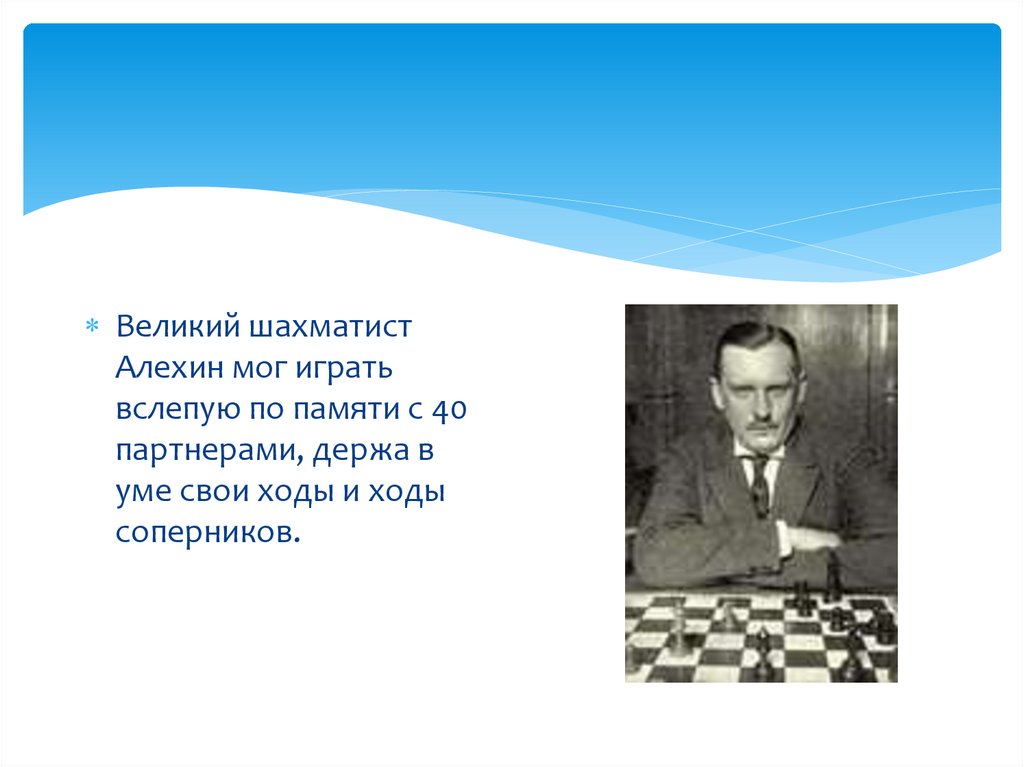 Великий шахматист Алехин мог играть вслепую по памяти с 40 партнерами, держа в уме свои ходы и ходы соперников.